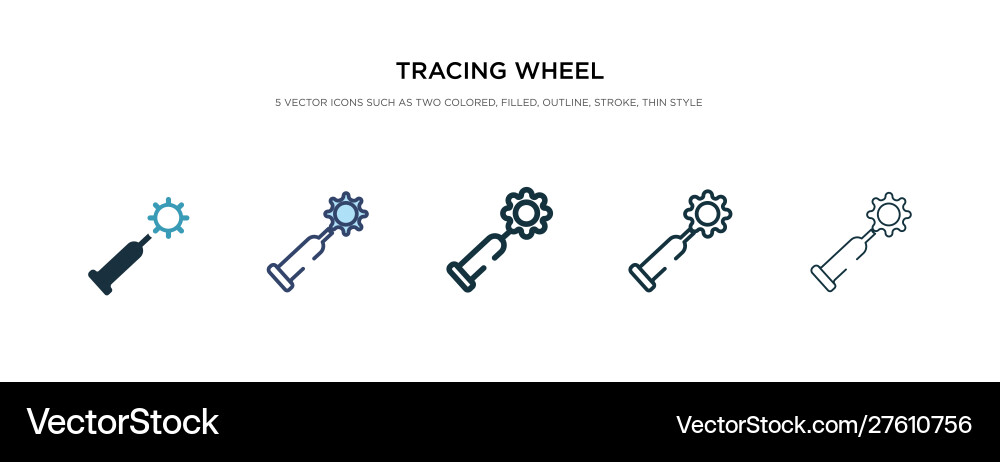 TRACING WHEEL

5 VECTOR ICONS SUCH AS TWO COLORED, FILLED, OUTLINE, STROKE, THIN STYLE

VectorStock

VectorStock.com/27610756